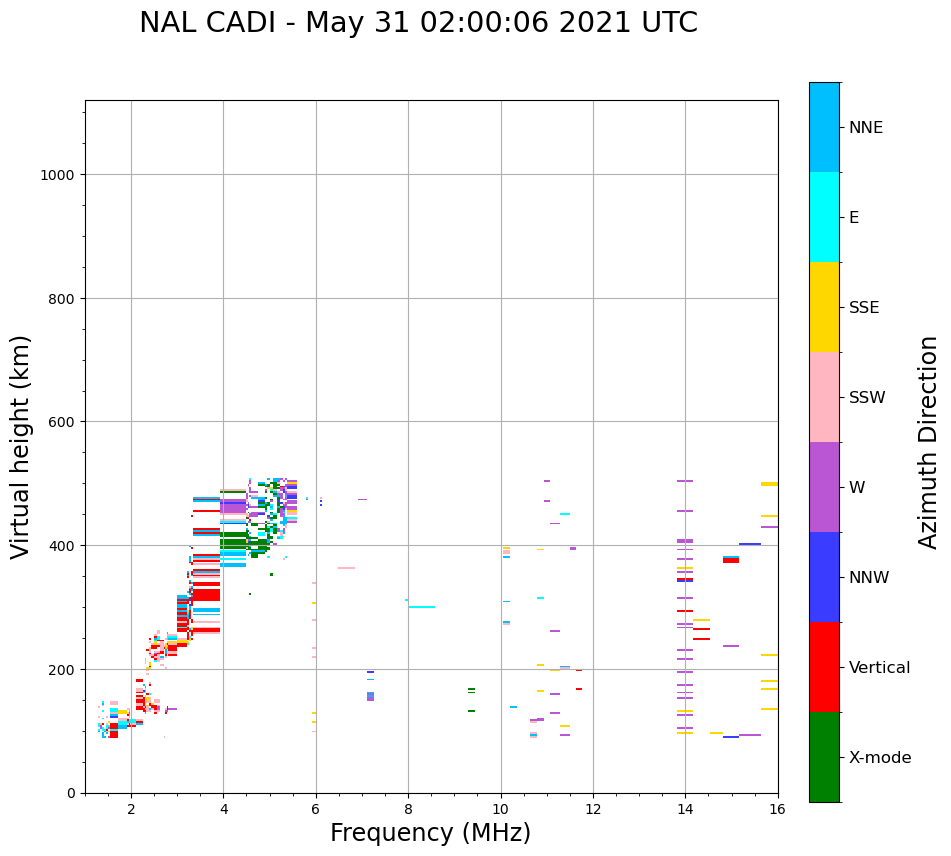 NAL CADI - May 31 02:00:06 2021 UTC

Virtual height (km)

1000
800
600
400
200
0

2
4
6
8
10
12
14
16

Frequency (MHz)

NNE
E
SSE
SSW
W
NNW
Vertical
X-mode

Azimuth Direction